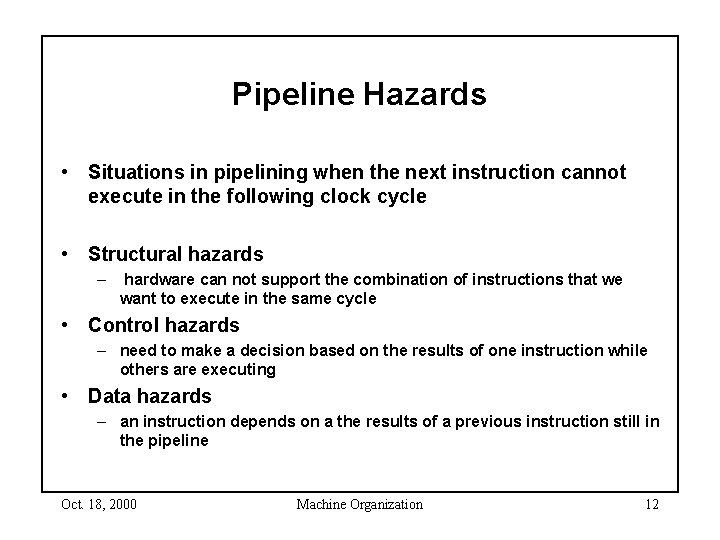 Pipeline Hazards

• Situations in pipelining when the next instruction cannot execute in the following clock cycle

• Structural hazards
– hardware can not support the combination of instructions that we want to execute in the same cycle

• Control hazards
– need to make a decision based on the results of one instruction while others are executing

• Data hazards
– an instruction depends on a the results of a previous instruction still in the pipeline

Oct. 18, 2000

Machine Organization

12